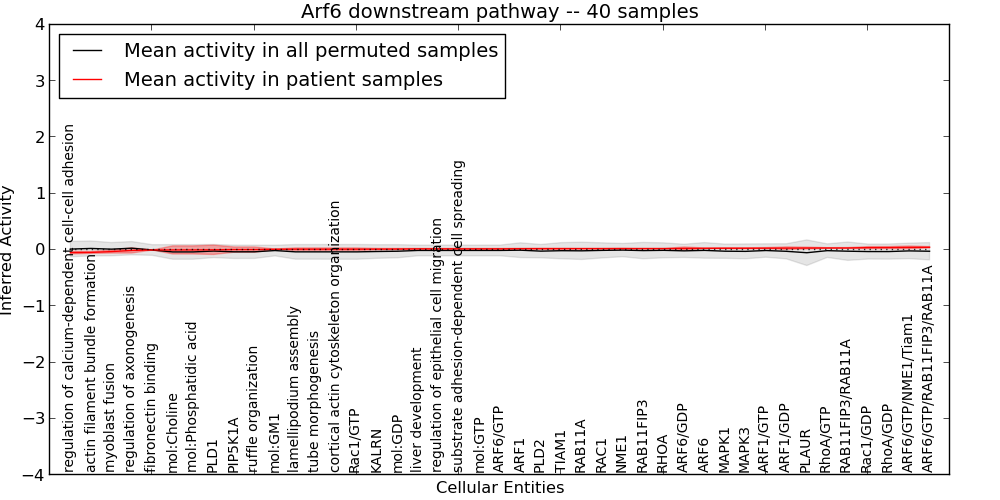 Arf6 downstream pathway -- 40 samples

Mean activity in all permuted samples
Mean activity in patient samples

Inferred Activity

4
3
2
1
0
−1
−2
−3
−4

regulation of calcium-dependent cell-cell adhesion
actin filament bundle formation
myoblast fusion
regulation of axonogenesis
fibronectin binding
mol:Choline
mol:Phosphatidic acid
PLD1
PIP5K1A
ruffle organization
mol:GM1
lamellipodium assembly
tube morphogenesis
cortical actin cytoskeleton organization
Rac1/GTP
KALRN
mol:GDP
liver development
regulation of epithelial cell migration
substrate adhesion-dependent cell spreading
mol:GTP
ARF6/GTP
ARF1
PLD2
TIAM1
RAB11A
RAC1
NME1
RAB11FIP3
RHOA
ARF6/GDP
ARF6
MAPK1
MAPK3
ARF1/GTP
ARF1/GDP
PLAUR
RhoA/GTP
RAB11FIP3/RAB11A
Rac1/GDP
RhoA/GDP
ARF6/GTP/NME1/Tiam1
ARF6/GTP/RAB11FIP3/RAB11A

Cellular Entities